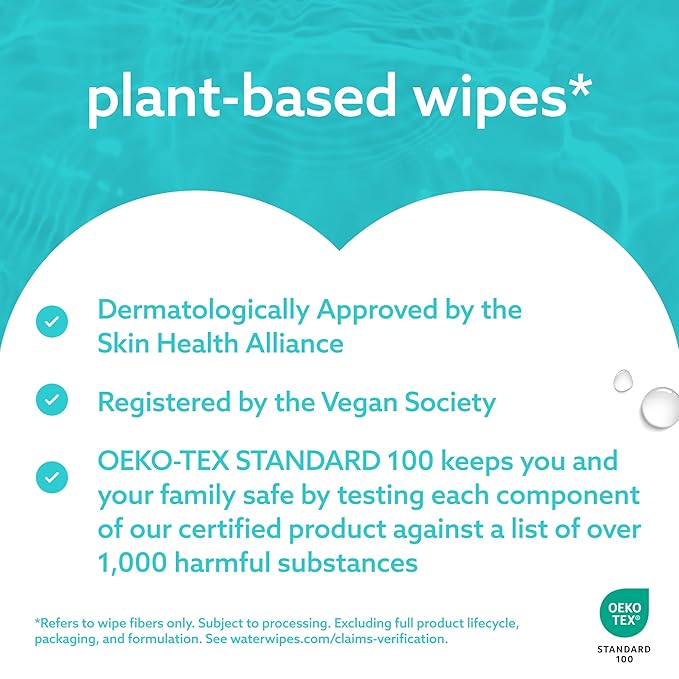 plant-based wipes*

Dermatologically Approved by the Skin Health Alliance

Registered by the Vegan Society

OEKO-TEX STANDARD 100 keeps you and your family safe by testing each component of our certified product against a list of over 1,000 harmful substances

*Refers to wipe fibers only. Subject to processing. Excluding full product lifecycle, packaging, and formulation. See waterwipes.com/claims-verification.

OEKO TEX®
STANDARD 100